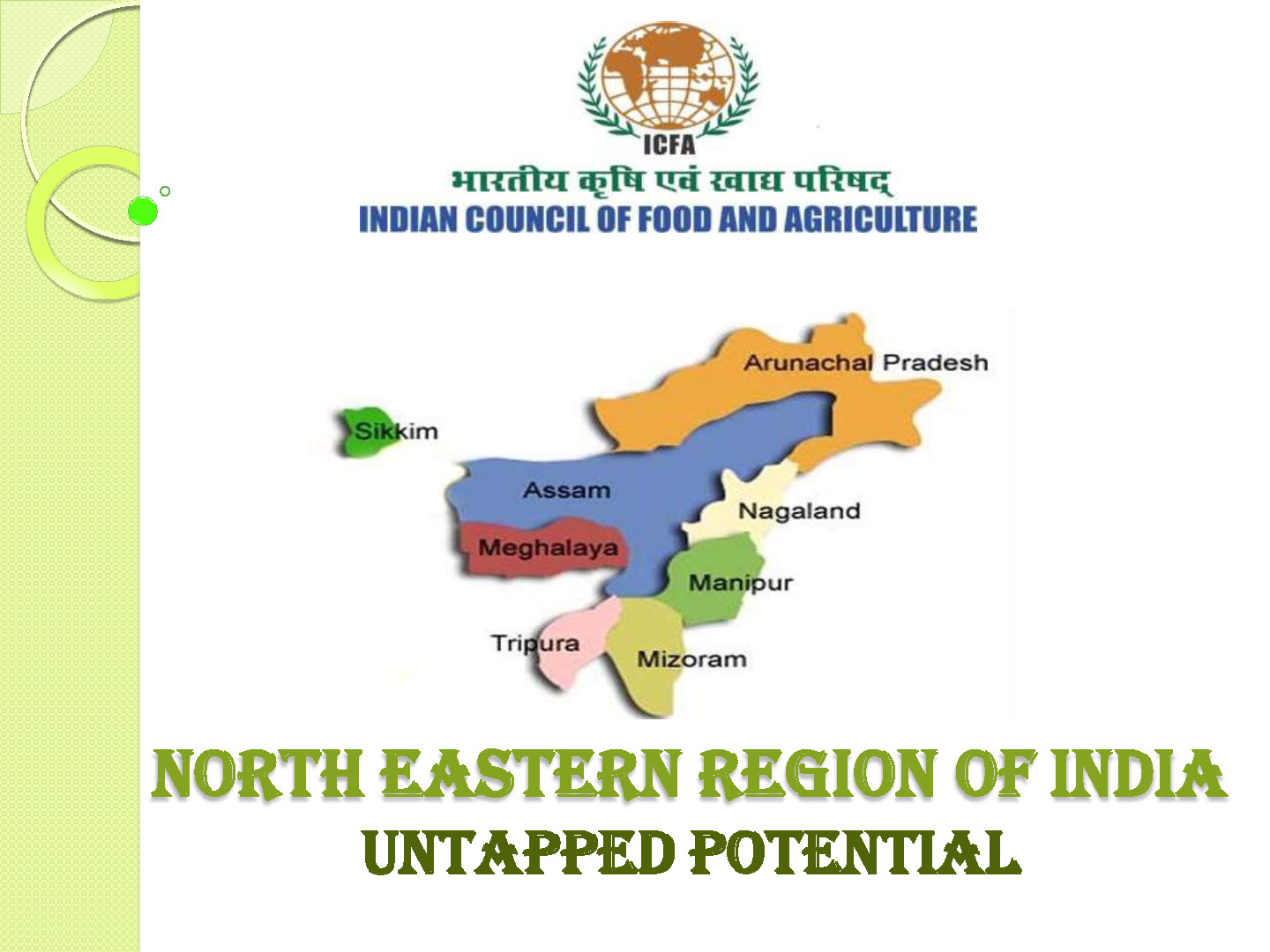 ICFA
भारतीय कृषि एवं खाद्य परिषद्
INDIAN COUNCIL OF FOOD AND AGRICULTURE

Arunachal Pradesh
Sikkim
Assam
Nagaland
Meghalaya
Manipur
Tripura
Mizoram

NORTH EASTERN REGION OF INDIA
UNTAPPED POTENTIAL